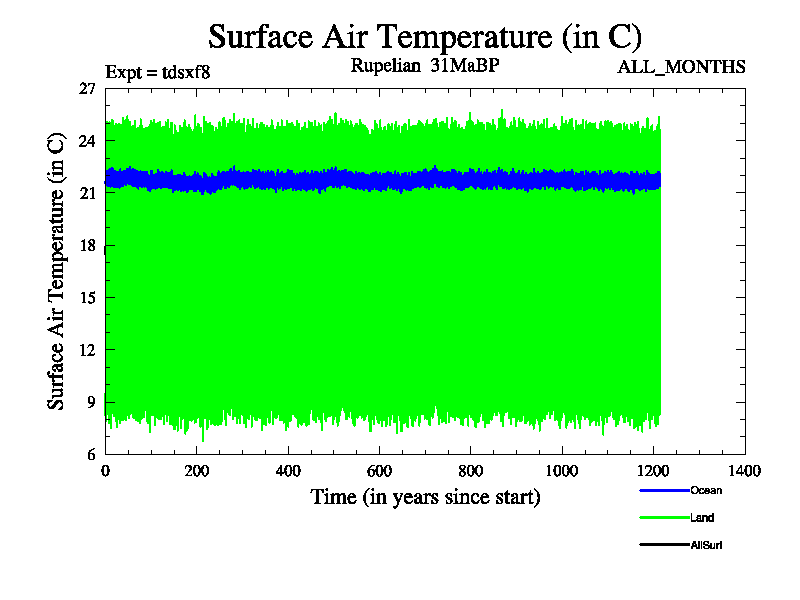 Surface Air Temperature (in C)

Expt = tdsxf8

Rupelian 31MaBP

ALL_MONTHS

Surface Air Temperature (in C)

27
24
21
18
15
12
9
6

0
200
400
600
800
1000
1200
1400

Time (in years since start)

Ocean
Land
AllSurf